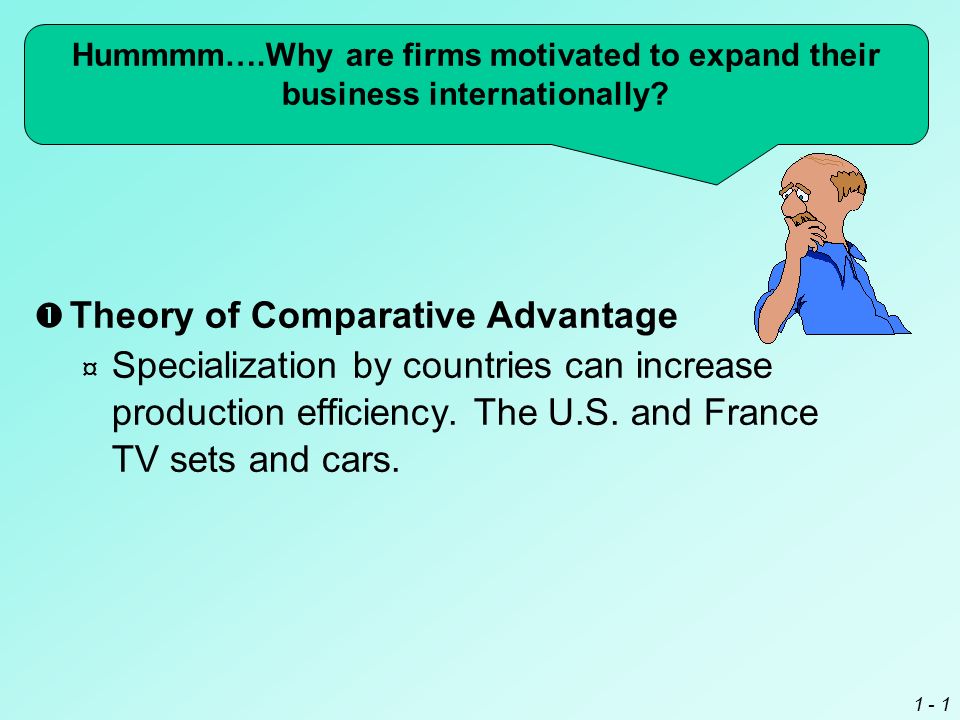 Hummmm….Why are firms motivated to expand their business internationally?

❶ Theory of Comparative Advantage

¤ Specialization by countries can increase production efficiency. The U.S. and France TV sets and cars.

1 - 1